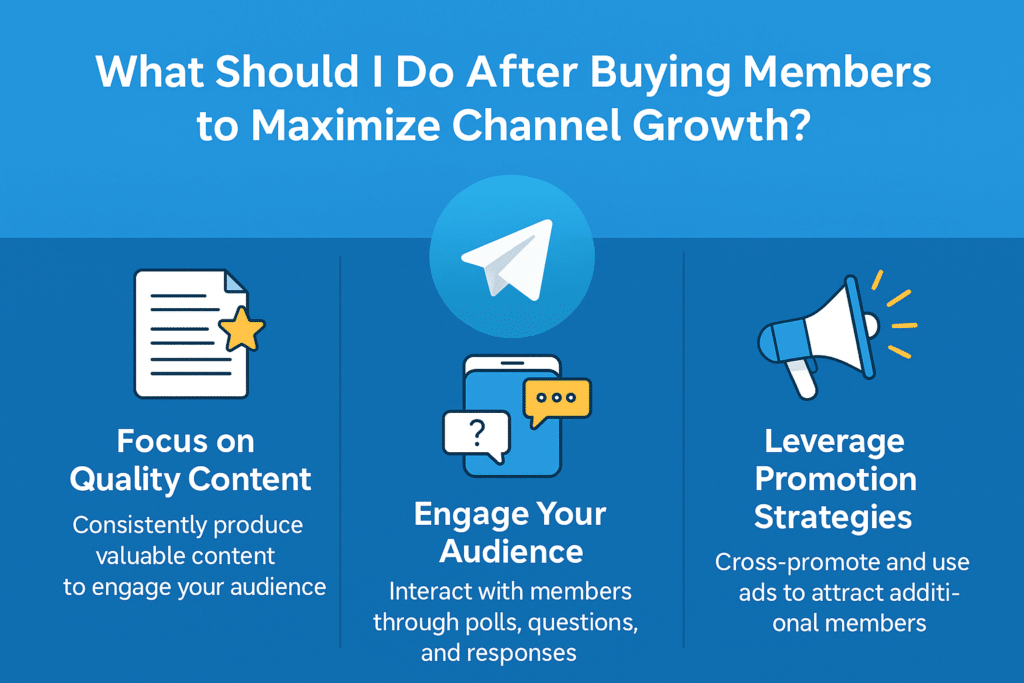 What Should I Do After Buying Members to Maximize Channel Growth?

Focus on Quality Content

Consistently produce valuable content to engage your audience

?

Engage Your Audience

Interact with members through polls, questions, and responses

Leverage Promotion Strategies

Cross-promote and use ads to attract additional members